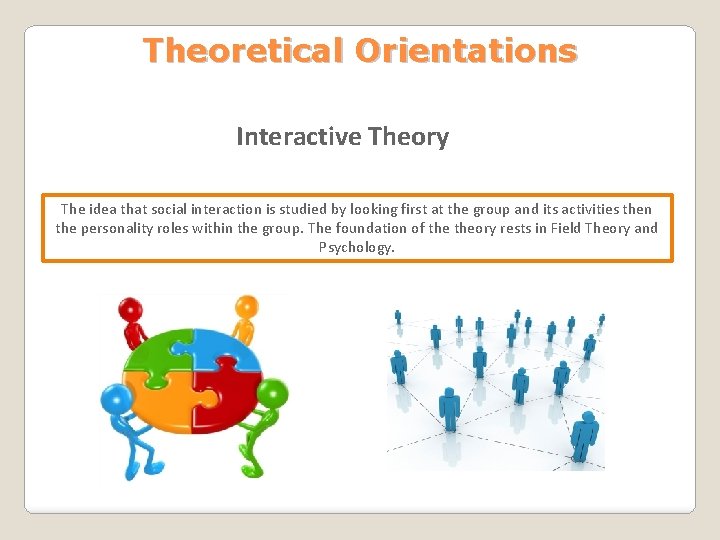 Theoretical Orientations

Interactive Theory

The idea that social interaction is studied by looking first at the group and its activities then the personality roles within the group. The foundation of the theory rests in Field Theory and Psychology.